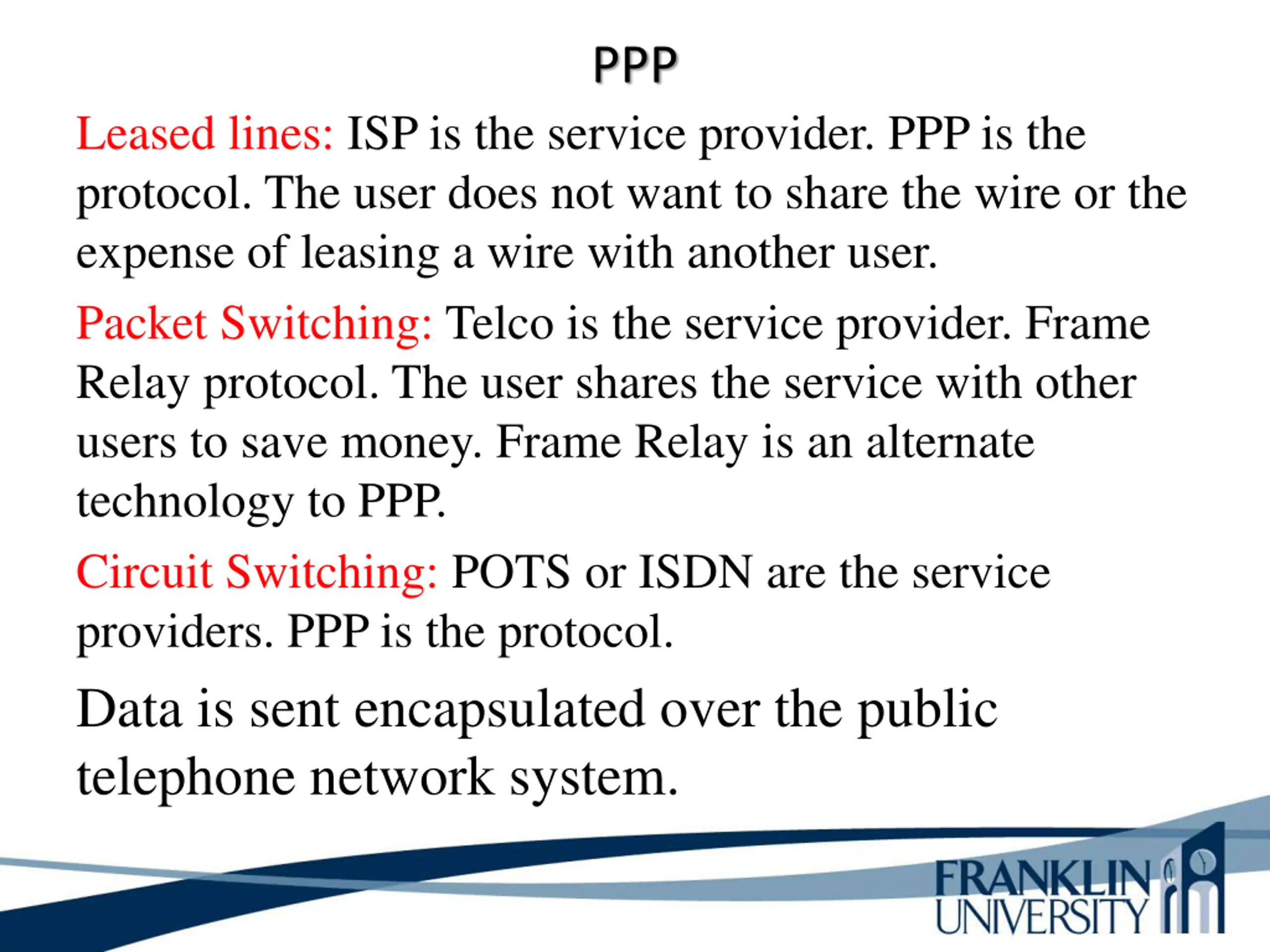 PPP

Leased lines: ISP is the service provider. PPP is the protocol. The user does not want to share the wire or the expense of leasing a wire with another user.

Packet Switching: Telco is the service provider. Frame Relay protocol. The user shares the service with other users to save money. Frame Relay is an alternate technology to PPP.

Circuit Switching: POTS or ISDN are the service providers. PPP is the protocol.

Data is sent encapsulated over the public telephone network system.

FRANKLIN UNIVERSITY